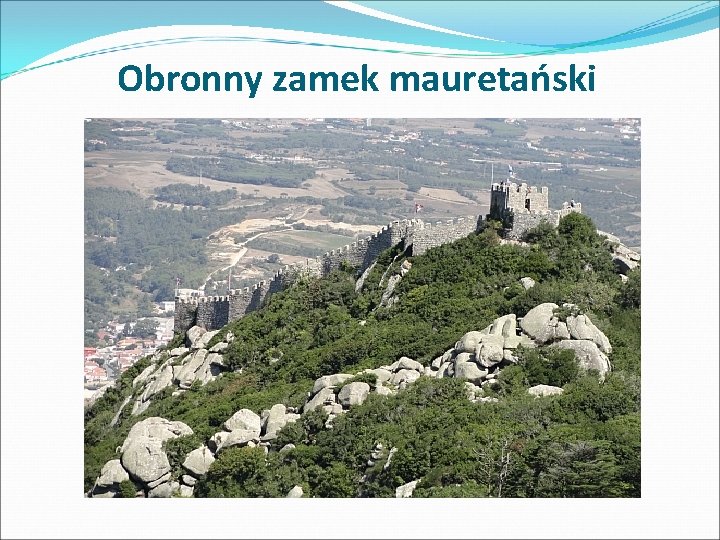 Obronny zamek mauretański